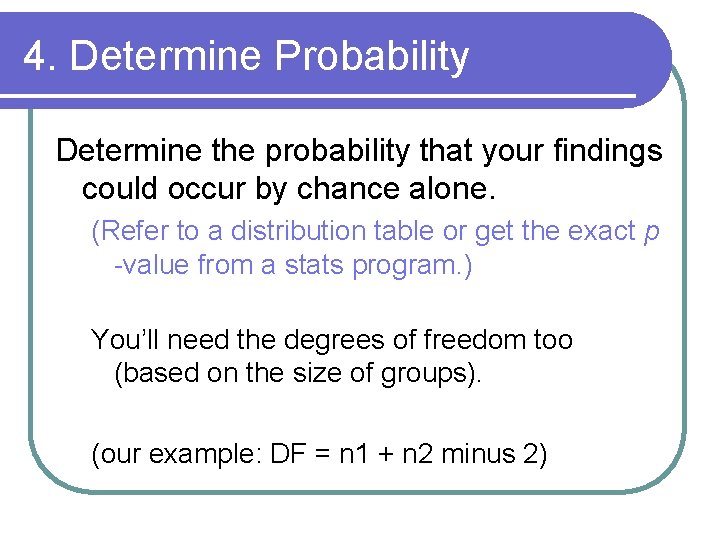 4. Determine Probability

Determine the probability that your findings could occur by chance alone.

(Refer to a distribution table or get the exact p -value from a stats program.)

You'll need the degrees of freedom too (based on the size of groups).

(our example: DF = n1 + n2 minus 2)